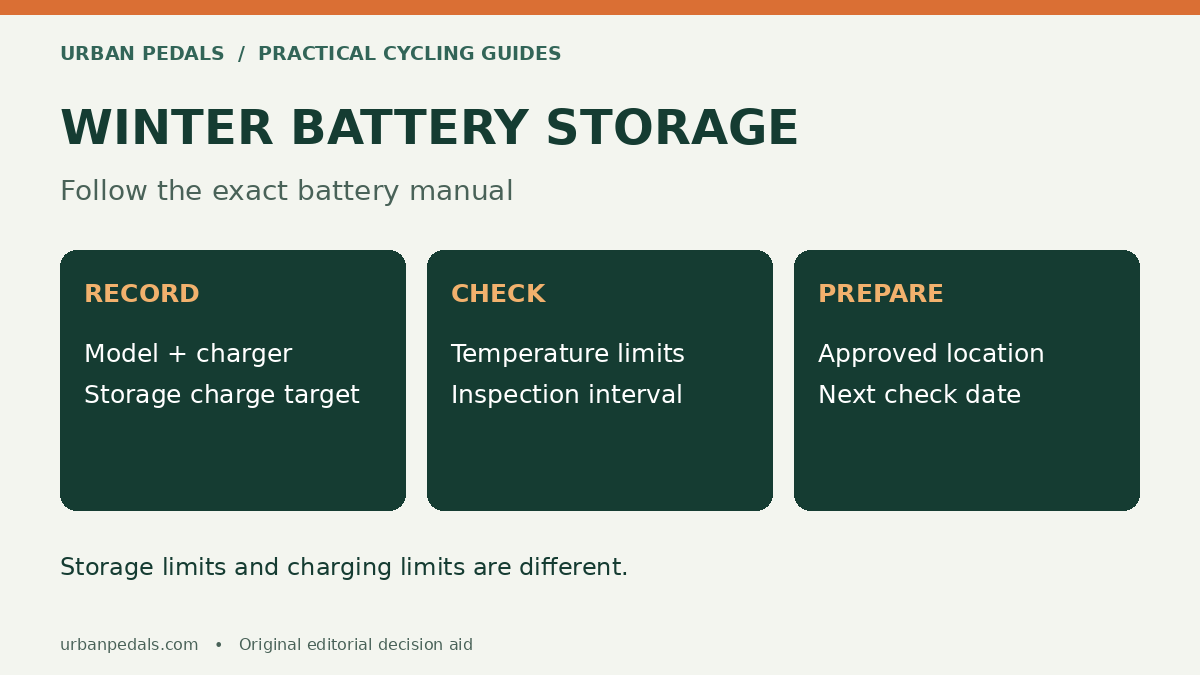 URBAN PEDALS / PRACTICAL CYCLING GUIDES

WINTER BATTERY STORAGE

Follow the exact battery manual

RECORD

Model + charger
Storage charge target

CHECK

Temperature limits
Inspection interval

PREPARE

Approved location
Next check date

Storage limits and charging limits are different.

urbanpedals.com • Original editorial decision aid